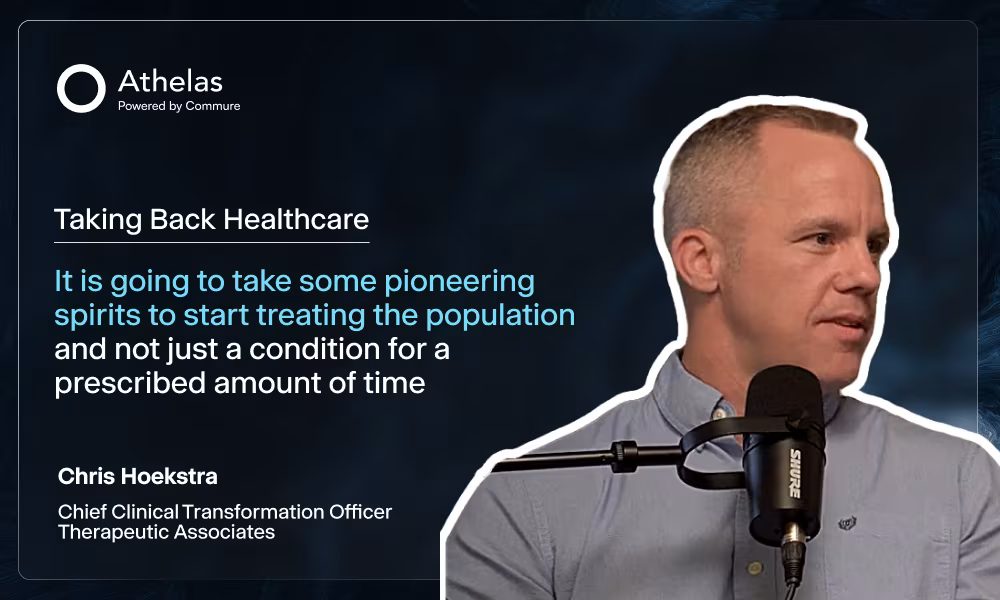 Athelas
Powered by Commure

Taking Back Healthcare

It is going to take some pioneering spirits to start treating the population and not just a condition for a prescribed amount of time

Chris Hoekstra

Chief Clinical Transformation Officer
Therapeutic Associates

SHURE